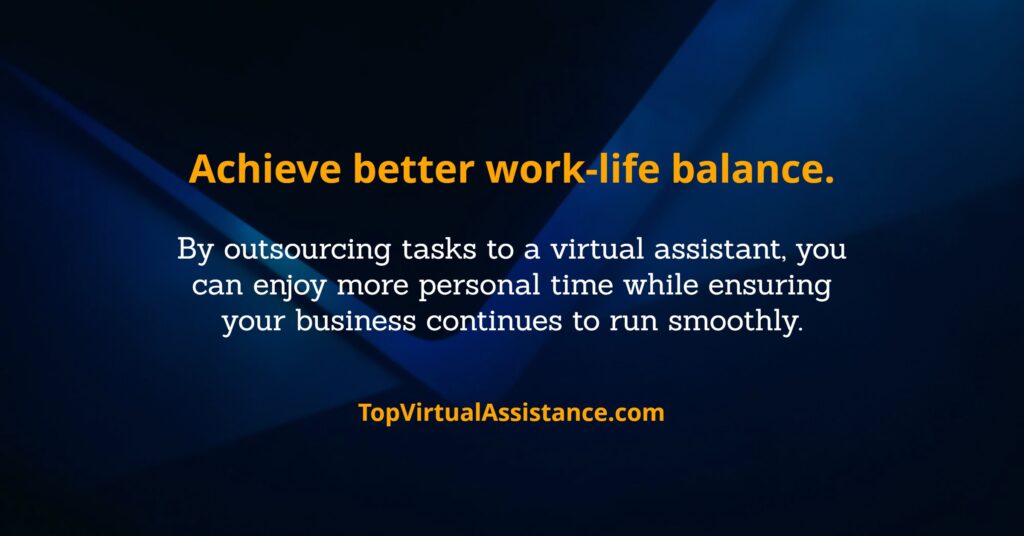 Achieve better work-life balance.

By outsourcing tasks to a virtual assistant, you can enjoy more personal time while ensuring your business continues to run smoothly.

TopVirtualAssistance.com